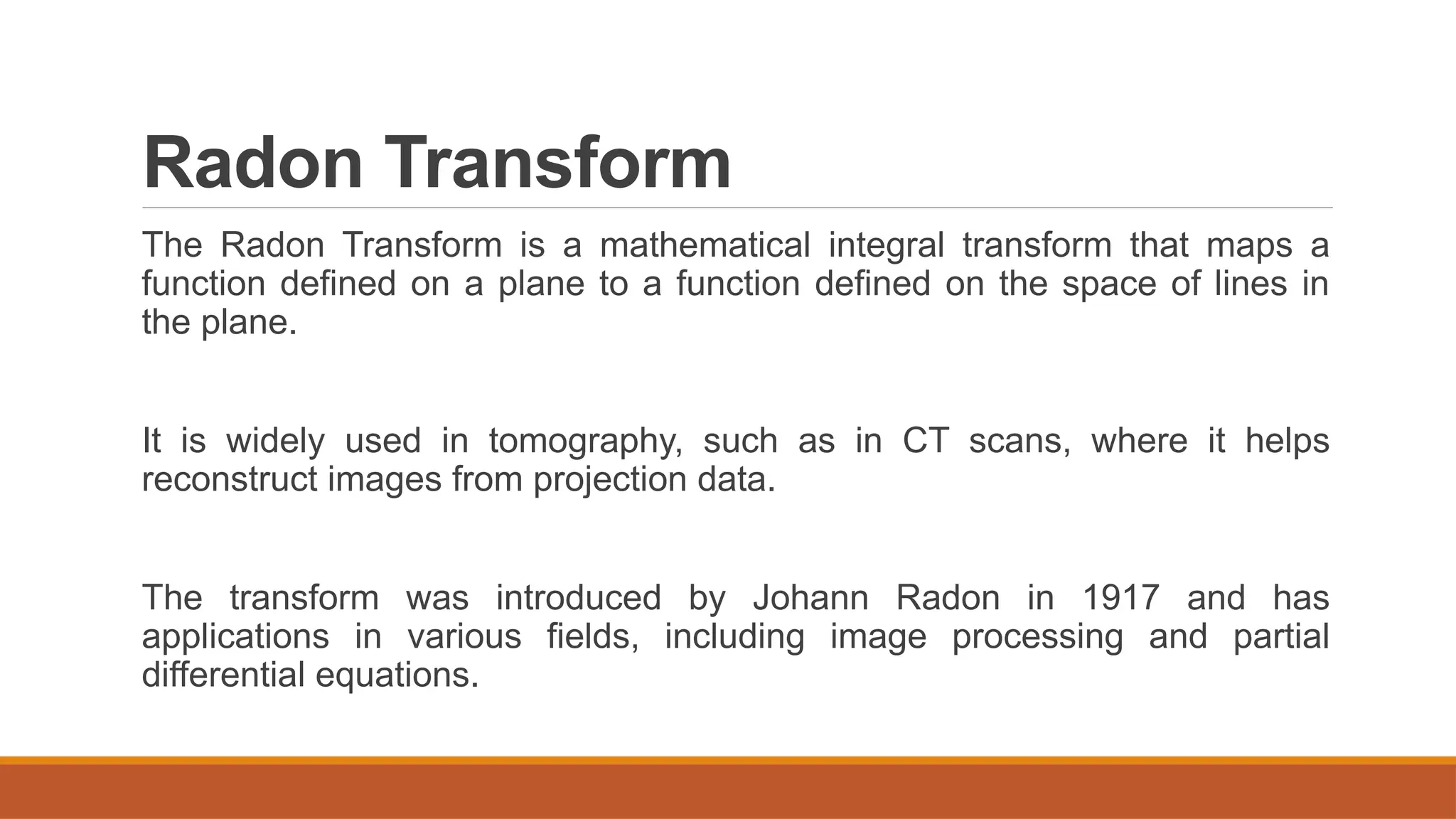 Radon Transform

The Radon Transform is a mathematical integral transform that maps a function defined on a plane to a function defined on the space of lines in the plane.

It is widely used in tomography, such as in CT scans, where it helps reconstruct images from projection data.

The transform was introduced by Johann Radon in 1917 and has applications in various fields, including image processing and partial differential equations.